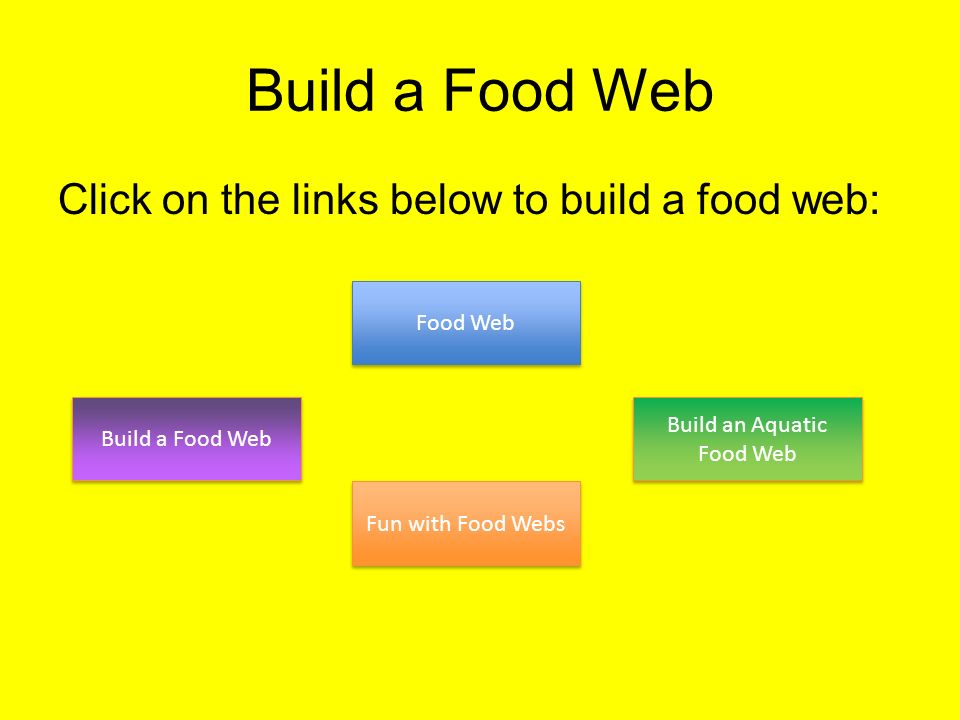 Build a Food Web

Click on the links below to build a food web:

Food Web

Build a Food Web

Build an Aquatic Food Web

Fun with Food Webs